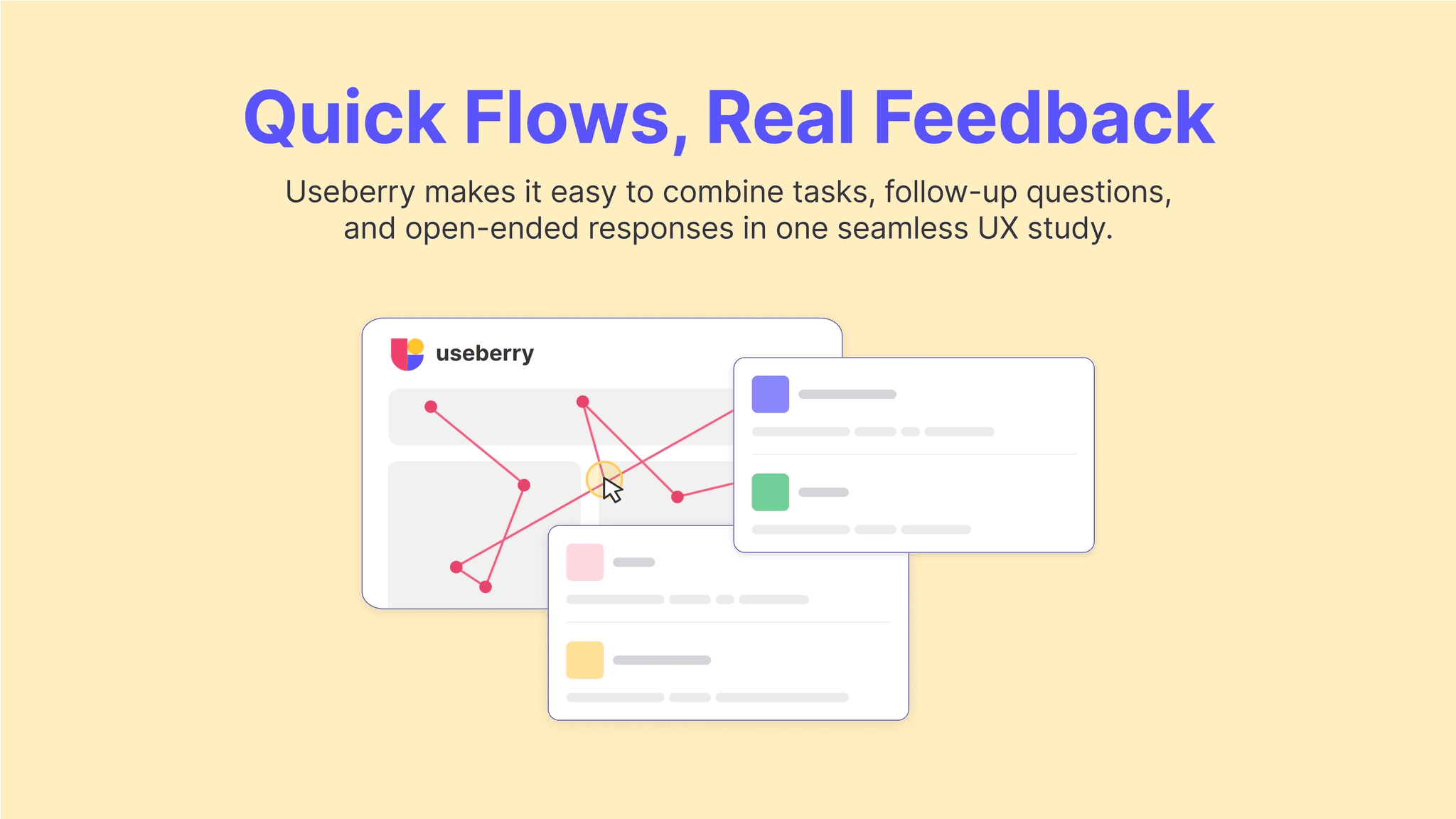 Quick Flows, Real Feedback

Useberry makes it easy to combine tasks, follow-up questions, and open-ended responses in one seamless UX study.

useberry